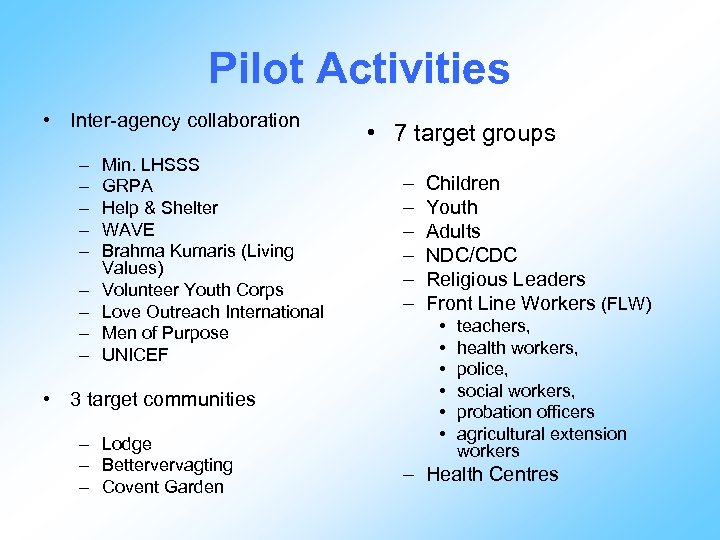 Pilot Activities

• Inter-agency collaboration

– Min. LHSSS
– GRPA
– Help & Shelter
– WAVE
– Brahma Kumaris (Living Values)
– Volunteer Youth Corps
– Love Outreach International
– Men of Purpose
– UNICEF

• 3 target communities

– Lodge
– Bettervervagting
– Covent Garden

• 7 target groups

– Children
– Youth
– Adults
– NDC/CDC
– Religious Leaders
– Front Line Workers (FLW)
• teachers,
• health workers,
• police,
• social workers,
• probation officers
• agricultural extension workers
– Health Centres